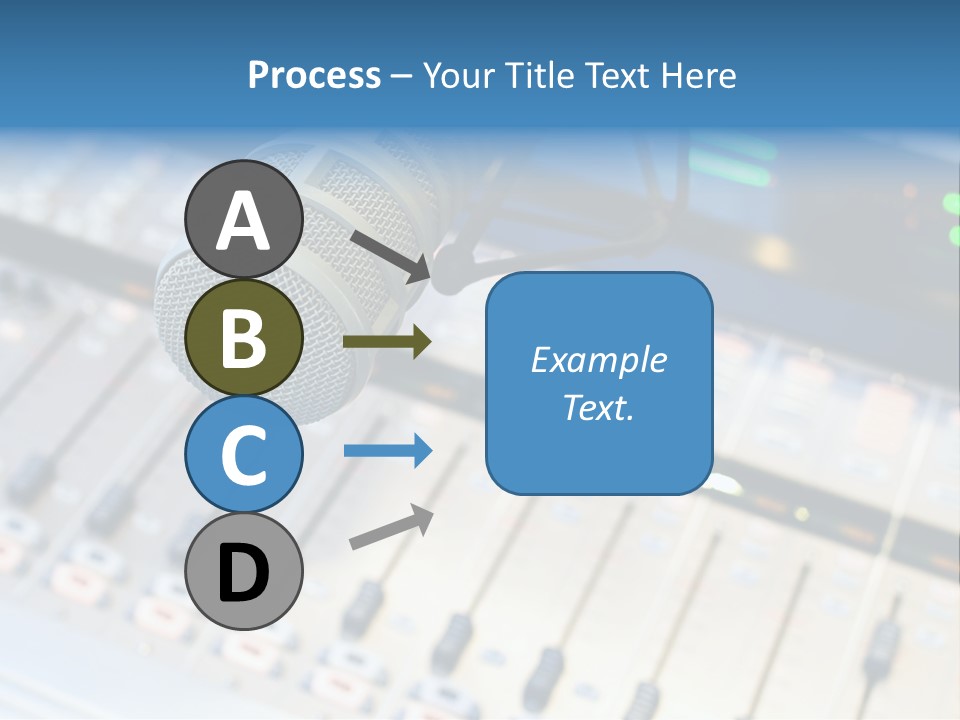 Process – Your Title Text Here

A

B

C

D

Example Text.